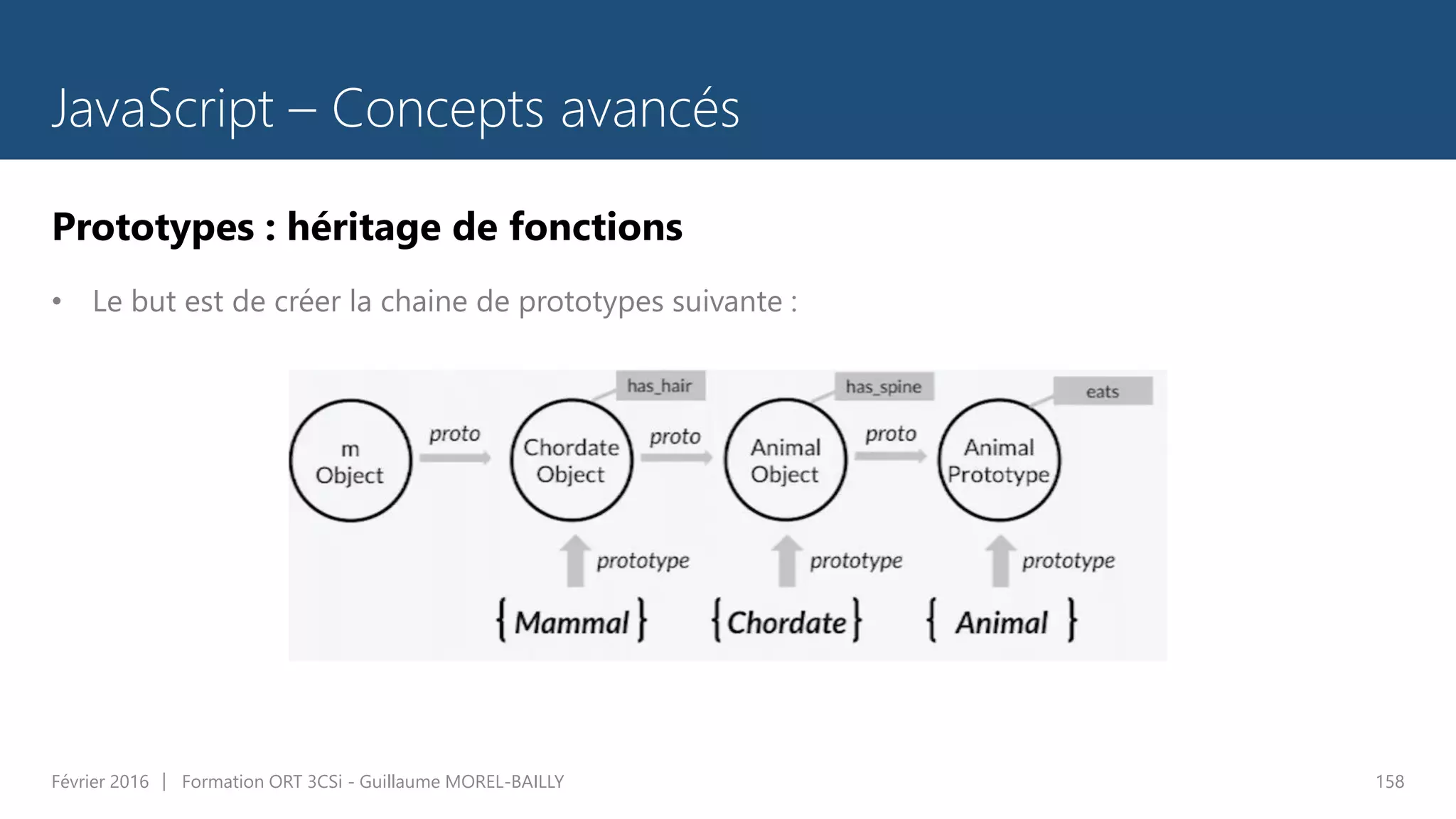 JavaScript – Concepts avancés

Prototypes : héritage de fonctions

• Le but est de créer la chaine de prototypes suivante :

has_hair
has_spine
eats

m Object
proto
Chordate Object
proto
Animal Object
proto
Animal Prototype

prototype
prototype
prototype

{Mammal} {Chordate} { Animal }

Février 2016 | Formation ORT 3CSi - Guillaume MOREL-BAILLY

158